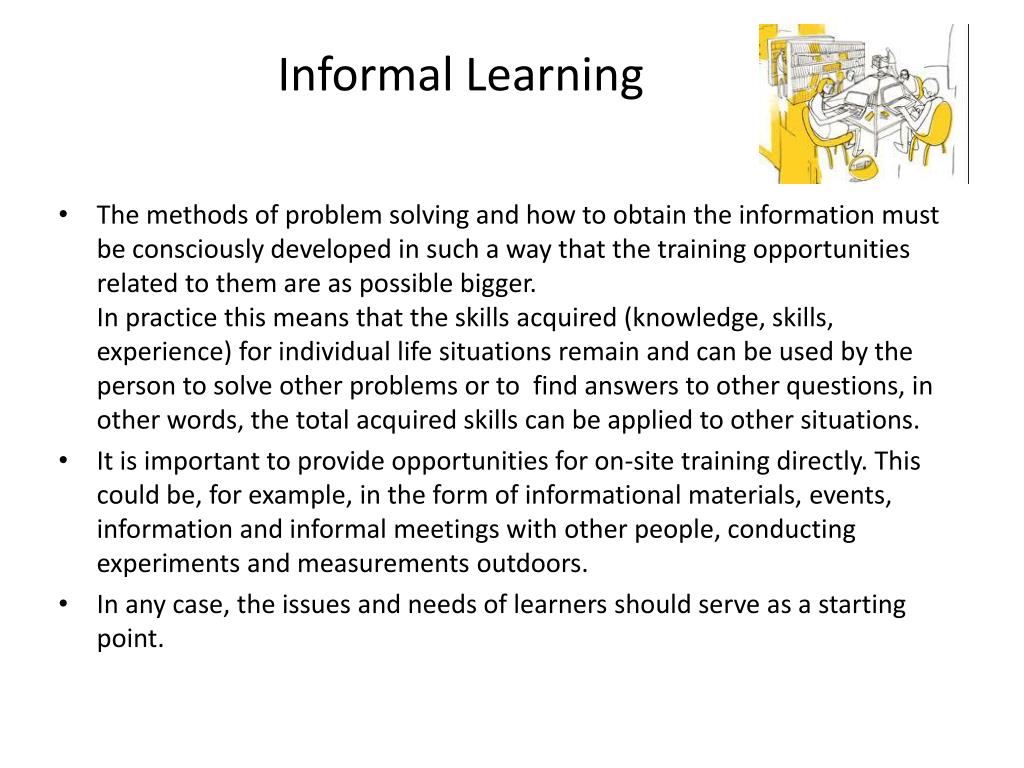 Informal Learning

• The methods of problem solving and how to obtain the information must be consciously developed in such a way that the training opportunities related to them are as possible bigger.
In practice this means that the skills acquired (knowledge, skills, experience) for individual life situations remain and can be used by the person to solve other problems or to find answers to other questions, in other words, the total acquired skills can be applied to other situations.
• It is important to provide opportunities for on-site training directly. This could be, for example, in the form of informational materials, events, information and informal meetings with other people, conducting experiments and measurements outdoors.
• In any case, the issues and needs of learners should serve as a starting point.